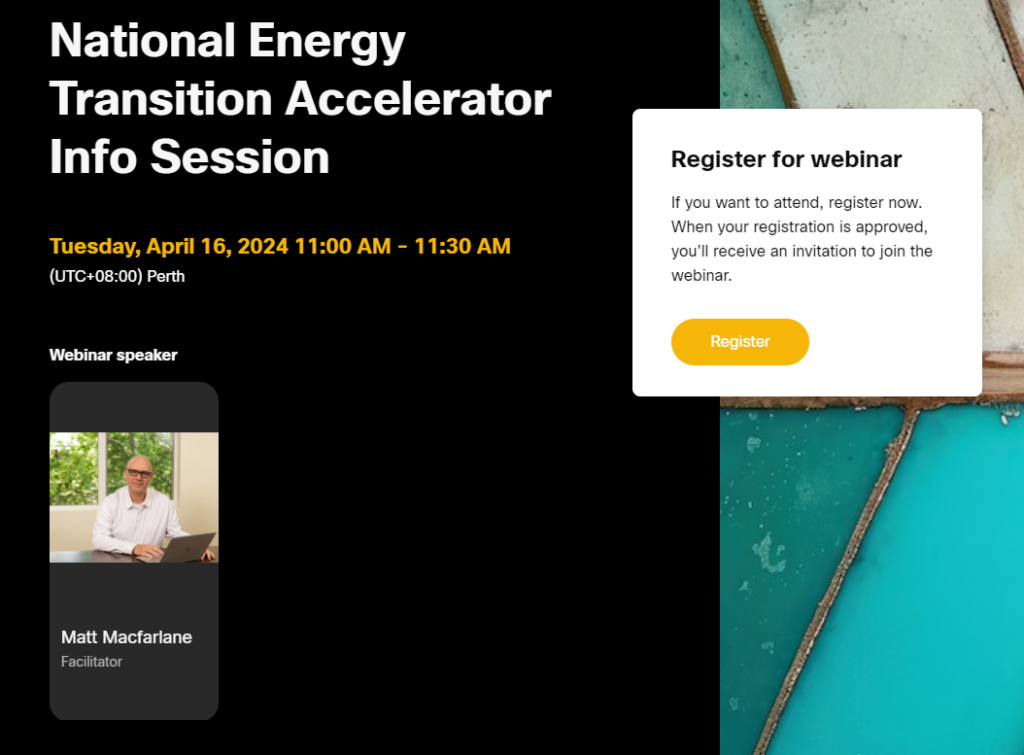 National Energy Transition Accelerator Info Session

Tuesday, April 16, 2024 11:00 AM - 11:30 AM
(UTC+08:00) Perth

Webinar speaker

Matt Macfarlane
Facilitator

Register for webinar

If you want to attend, register now. When your registration is approved, you'll receive an invitation to join the webinar.

Register